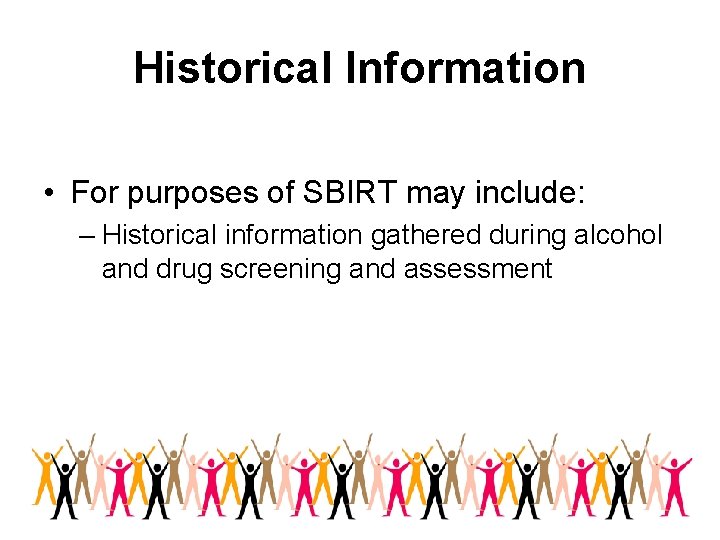 Historical Information

• For purposes of SBIRT may include:
– Historical information gathered during alcohol and drug screening and assessment